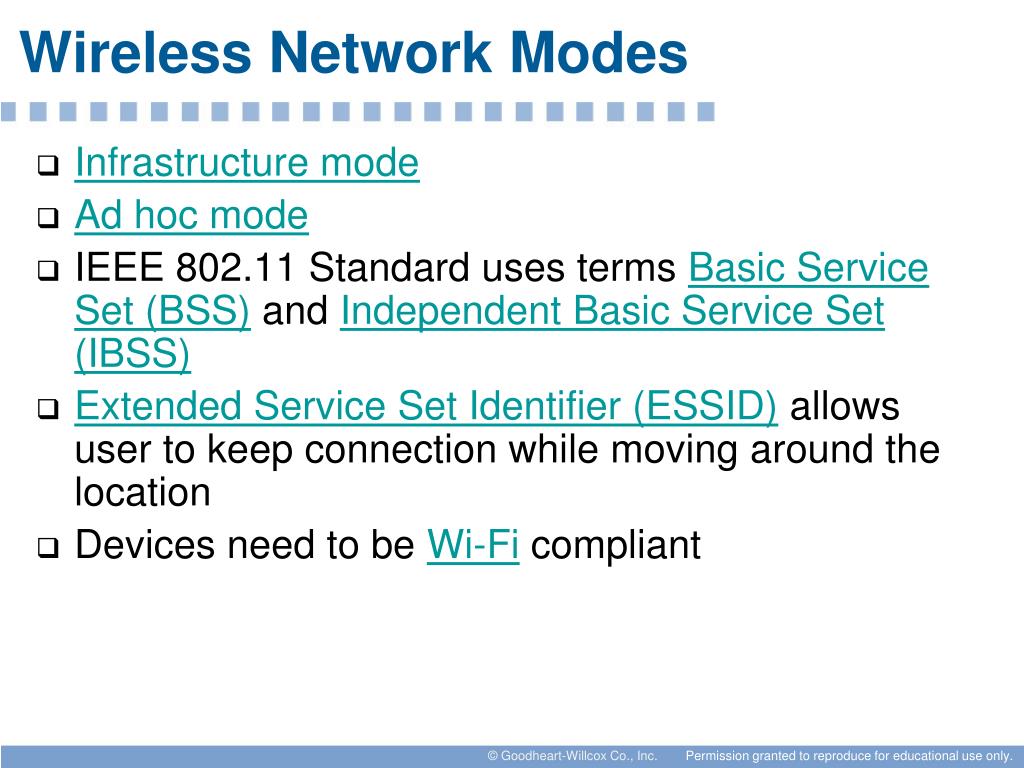 Wireless Network Modes

❑ Infrastructure mode
❑ Ad hoc mode
❑ IEEE 802.11 Standard uses terms Basic Service Set (BSS) and Independent Basic Service Set (IBSS)
❑ Extended Service Set Identifier (ESSID) allows user to keep connection while moving around the location
❑ Devices need to be Wi-Fi compliant

© Goodheart-Willcox Co., Inc. Permission granted to reproduce for educational use only.